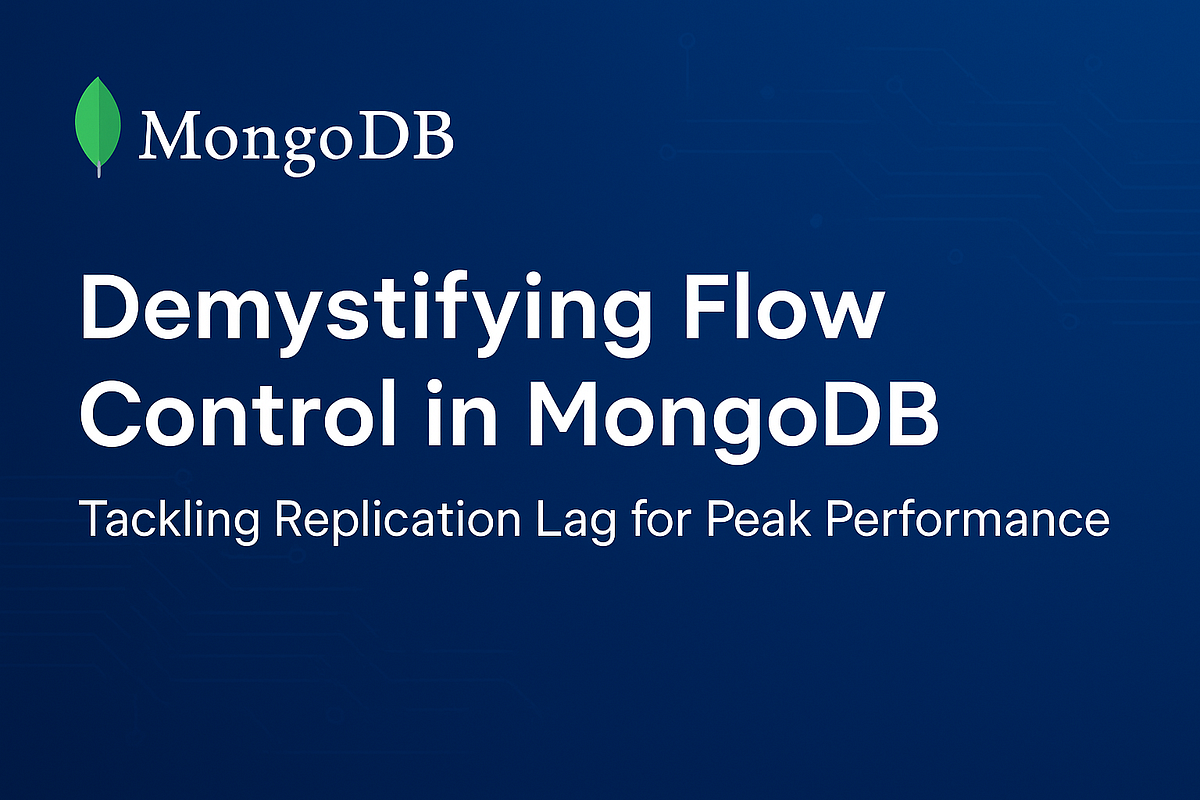 MongoDB

Demystifying Flow Control in MongoDB

Tackling Replication Lag for Peak Performance